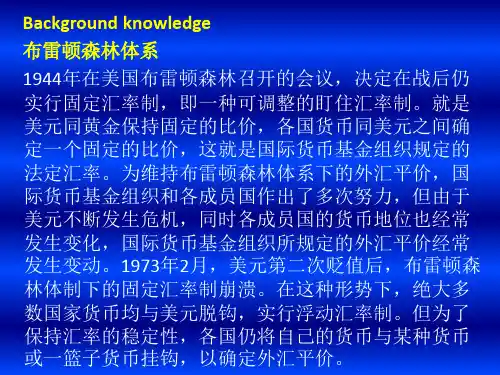 Background knowledge
布雷顿森林体系
1944年在美国布雷顿森林召开的会议，决定在战后仍实行固定汇率制，即一种可调整的盯住汇率制。就是美元同黄金保持固定的比价，各国货币同美元之间确定一个固定的比价，这就是国际货币基金组织规定的法定汇率。为维持布雷顿森林体系下的外汇平价，国际货币基金组织和各成员国作出了多次努力，但由于美元不断发生危机，同时各成员国的货币地位也经常发生变化，国际货币基金组织所规定的外汇平价经常发生变动。1973年2月，美元第二次贬值后，布雷顿森林体制下的固定汇率制崩溃。在这种形势下，绝大多数国家货币均与美元脱钩，实行浮动汇率制。但为了保持汇率的稳定性，各国仍将自己的货币与某种货币或一篮子货币挂钩，以确定外汇平价。